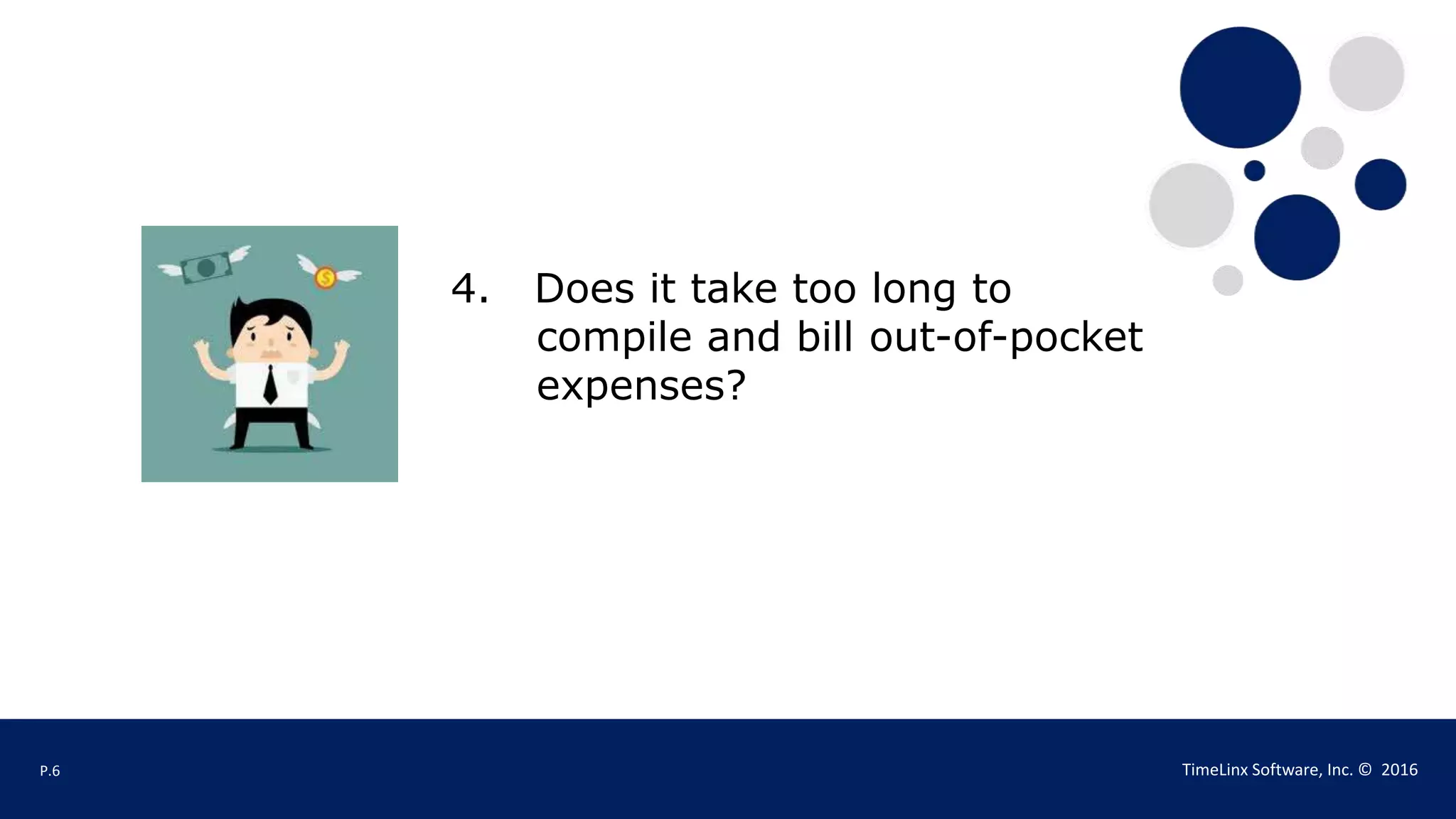 4. Does it take too long to compile and bill out-of-pocket expenses?

P.6

TimeLinx Software, Inc. © 2016